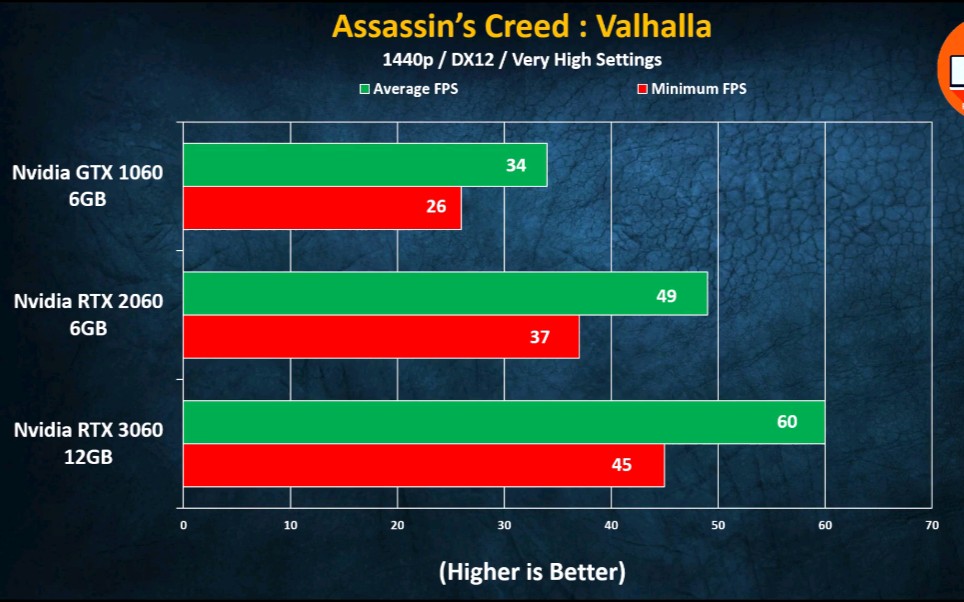 Assassin's Creed : Valhalla
1440p / DX12 / Very High Settings

Average FPS
Minimum FPS

Nvidia GTX 1060 6GB
34
26

Nvidia RTX 2060 6GB
49
37

Nvidia RTX 3060 12GB
60
45

0 10 20 30 40 50 60 70

(Higher is Better)